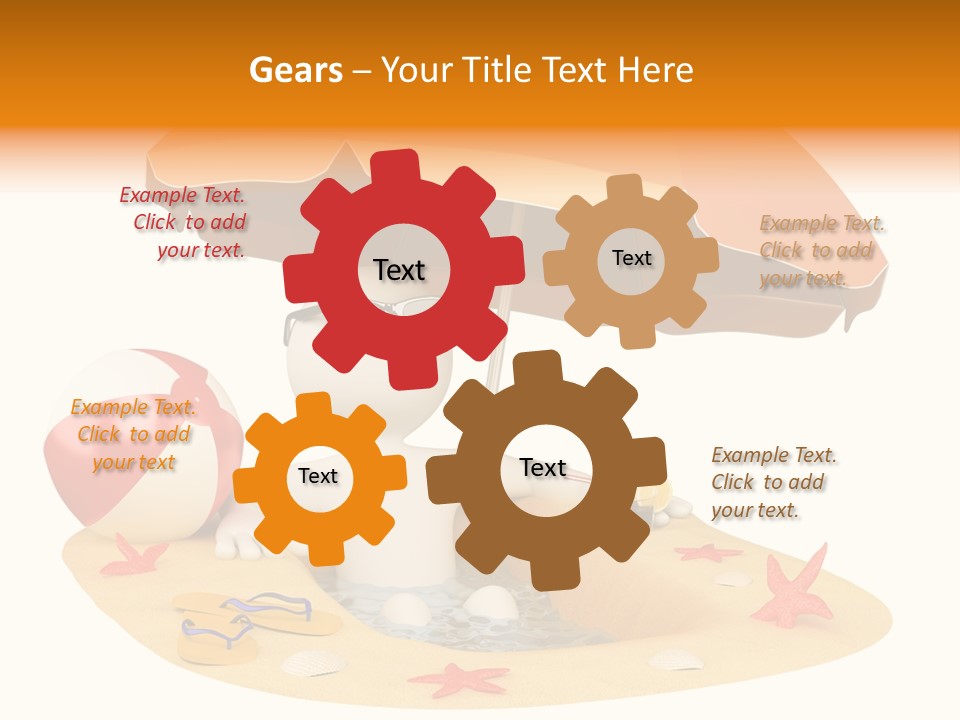 Gears – Your Title Text Here

Example Text. Click to add your text.

Text

Text

Example Text. Click to add your text.

Example Text. Click to add your text

Text

Text

Example Text. Click to add your text.